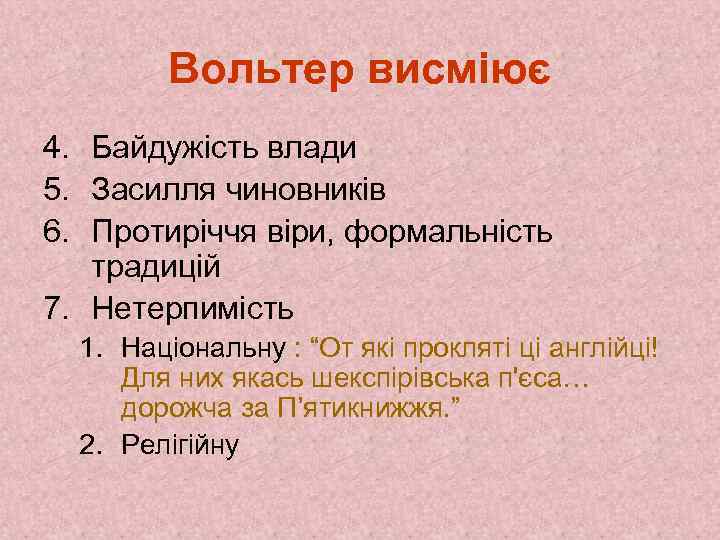 Вольтер висміює

4. Байдужість влади
5. Засилля чиновників
6. Протиріччя віри, формальність традицій
7. Нетерпимість
   1. Національну : “От які прокляті ці англійці! Для них якась шекспірівська п'єса… дорожча за П’ятикнижжя.”
   2. Релігійну